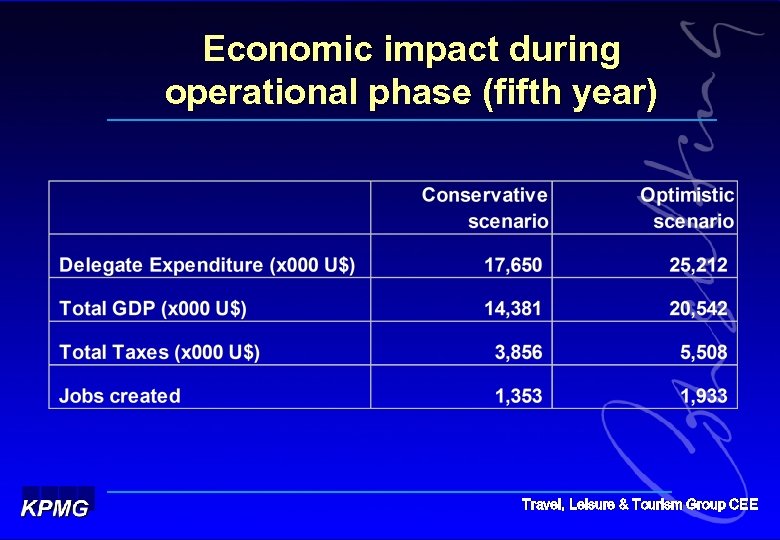 Economic impact during operational phase (fifth year)

| | Conservative scenario | Optimistic scenario |
|---|---|---|
| Delegate Expenditure (x000 U$) | 17,650 | 25,212 |
| Total GDP (x000 U$) | 14,381 | 20,542 |
| Total Taxes (x000 U$) | 3,856 | 5,508 |
| Jobs created | 1,353 | 1,933 |

KPMG

Travel, Leisure & Tourism Group CEE